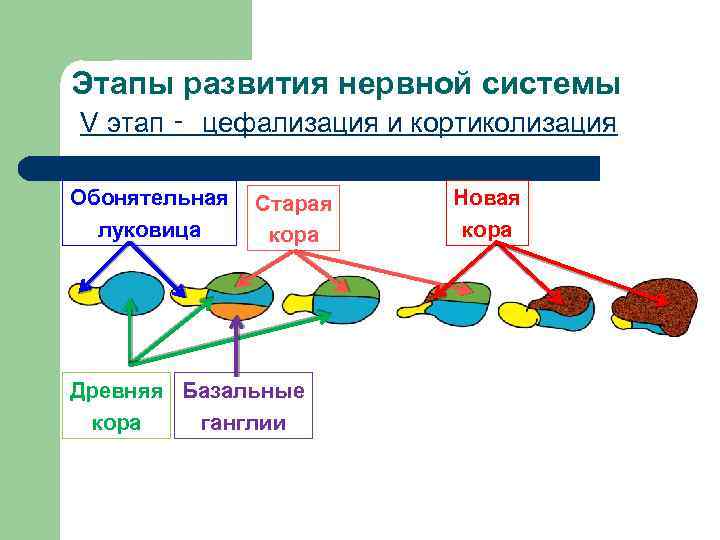 Этапы развития нервной системы

V этап - цефализация и кортиколизация

Обонятельная луковица

Старая кора

Новая кора

Древняя кора

Базальные ганглии